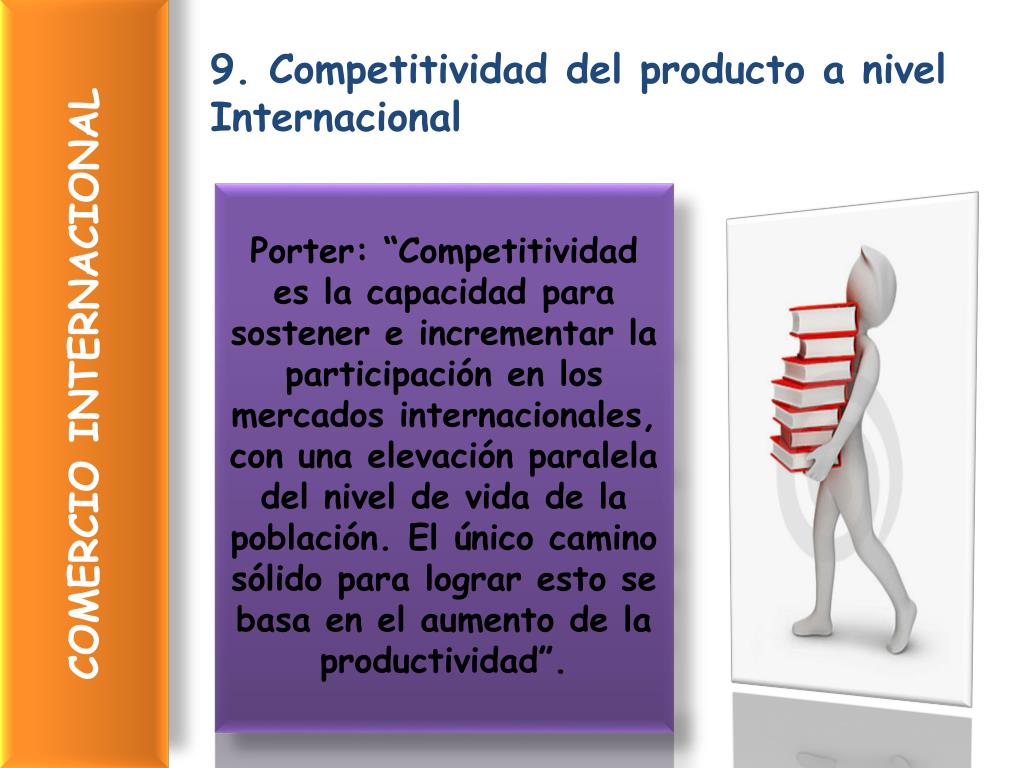 COMERCIO INTERNACIONAL

9. Competitividad del producto a nivel Internacional

Porter: “Competitividad es la capacidad para sostener e incrementar la participación en los mercados internacionales, con una elevación paralela del nivel de vida de la población. El único camino sólido para lograr esto se basa en el aumento de la productividad”.